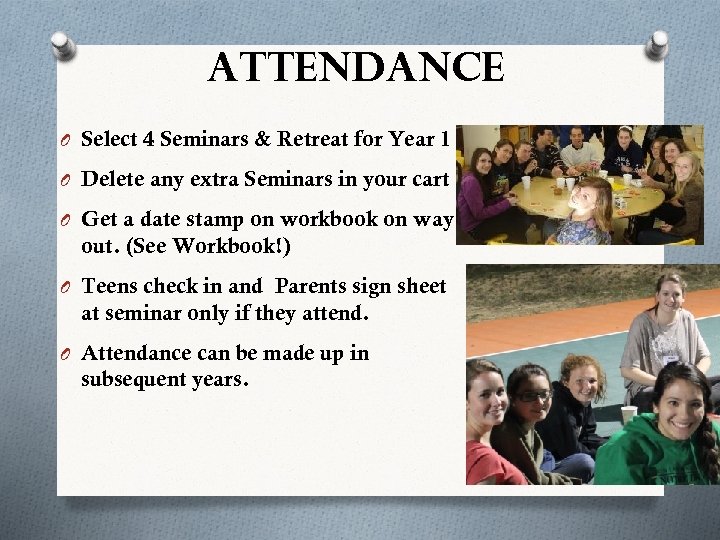 ATTENDANCE

O Select 4 Seminars & Retreat for Year 1

O Delete any extra Seminars in your cart

O Get a date stamp on workbook on way out. (See Workbook!)

O Teens check in and  Parents sign sheet at seminar only if they attend.

O Attendance can be made up in subsequent years.